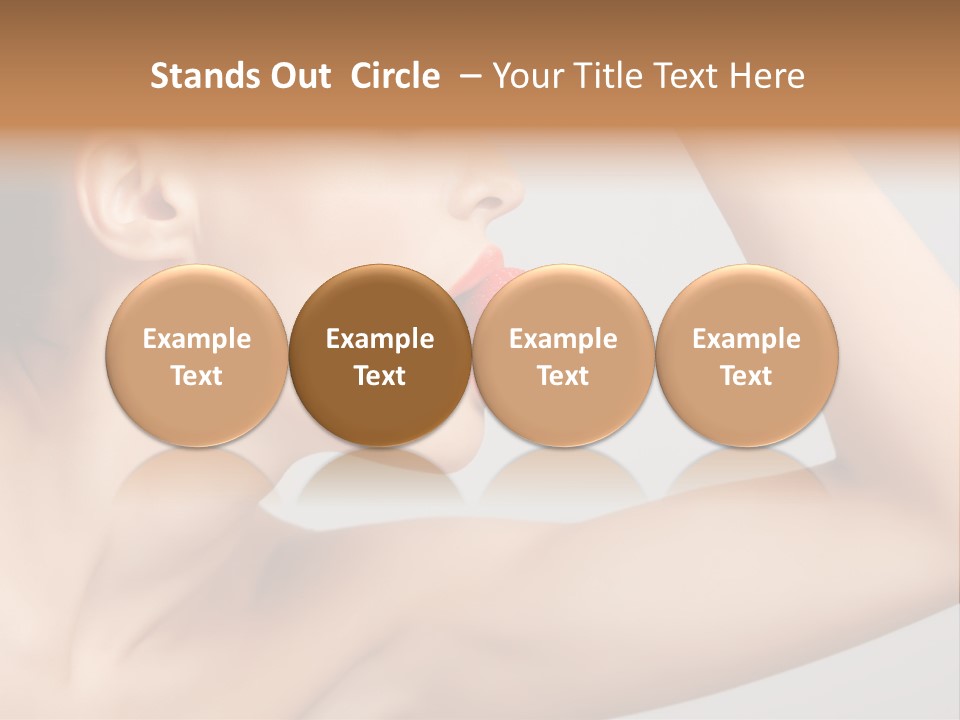 Stands Out Circle – Your Title Text Here

Example Text

Example Text

Example Text

Example Text